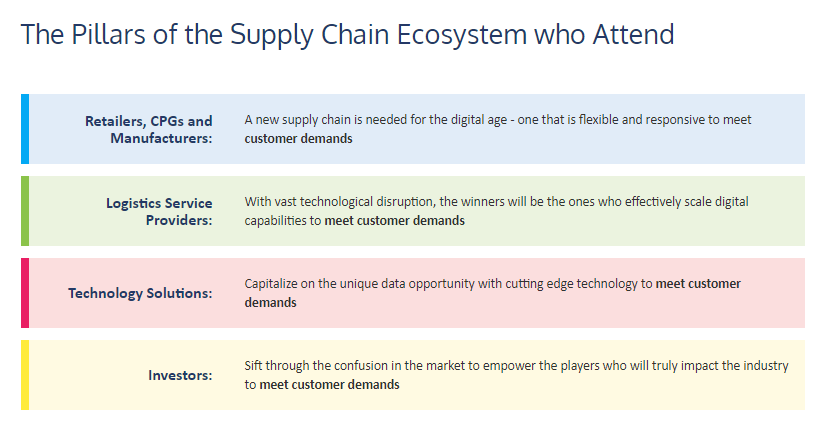 The Pillars of the Supply Chain Ecosystem who Attend

Retailers, CPGs and Manufacturers:

A new supply chain is needed for the digital age - one that is flexible and responsive to meet customer demands

Logistics Service Providers:

With vast technological disruption, the winners will be the ones who effectively scale digital capabilities to meet customer demands

Technology Solutions:

Capitalize on the unique data opportunity with cutting edge technology to meet customer demands

Investors:

Sift through the confusion in the market to empower the players who will truly impact the industry to meet customer demands